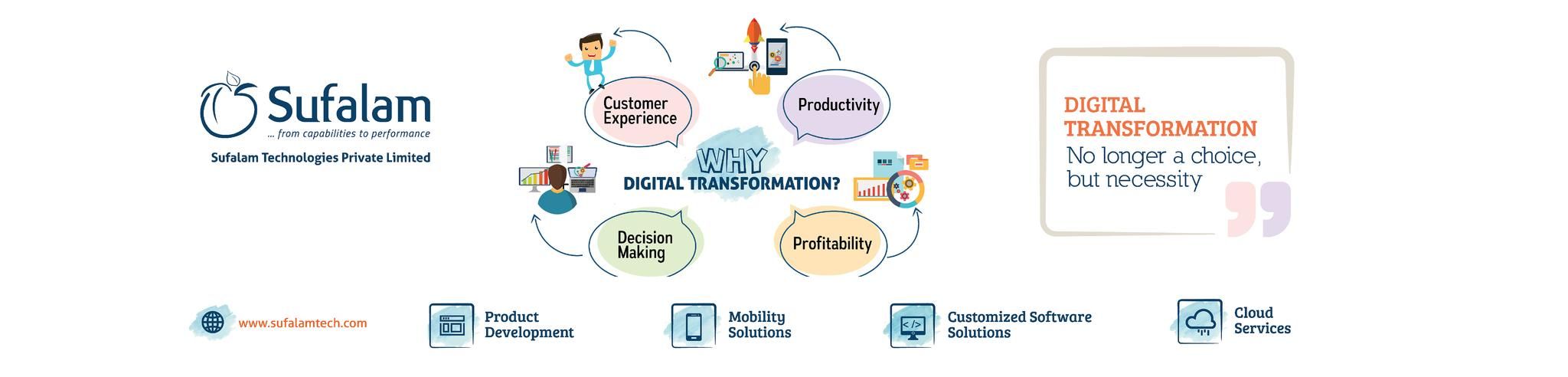 Sufalam
... from capabilities to performance
Sufalam Technologies Private Limited

Customer Experience

Productivity

WHY
DIGITAL TRANSFORMATION?

Decision Making

Profitability

DIGITAL TRANSFORMATION
No longer a choice, but necessity

www.sufalamtech.com

Product Development

Mobility Solutions

Customized Software Solutions

Cloud Services